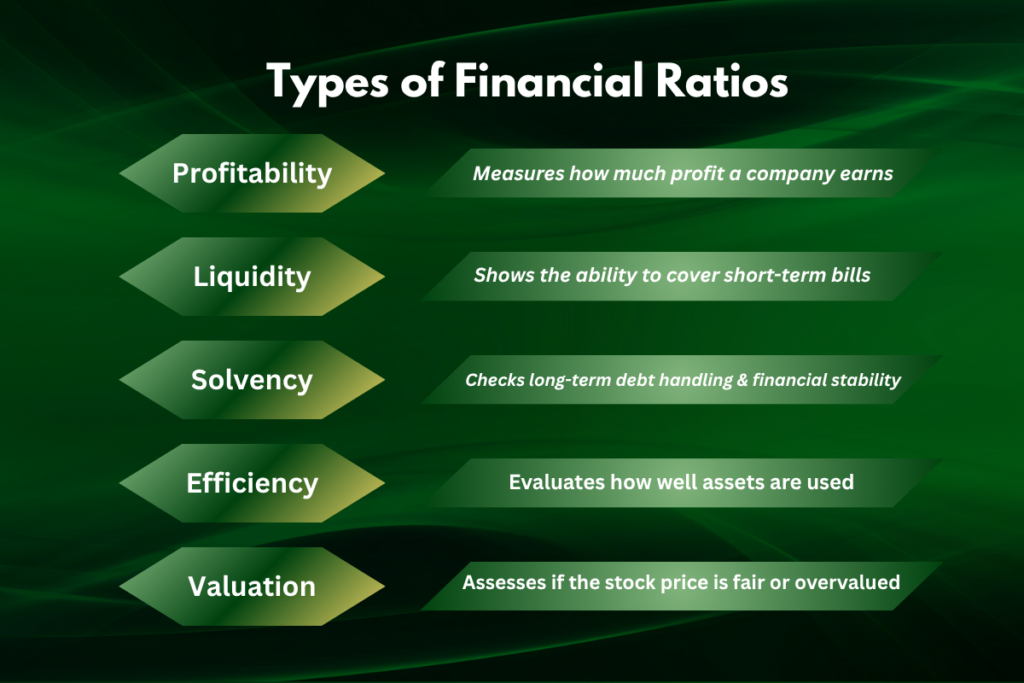 Types of Financial Ratios

Profitability

Measures how much profit a company earns

Liquidity

Shows the ability to cover short-term bills

Solvency

Checks long-term debt handling & financial stability

Efficiency

Evaluates how well assets are used

Valuation

Assesses if the stock price is fair or overvalued